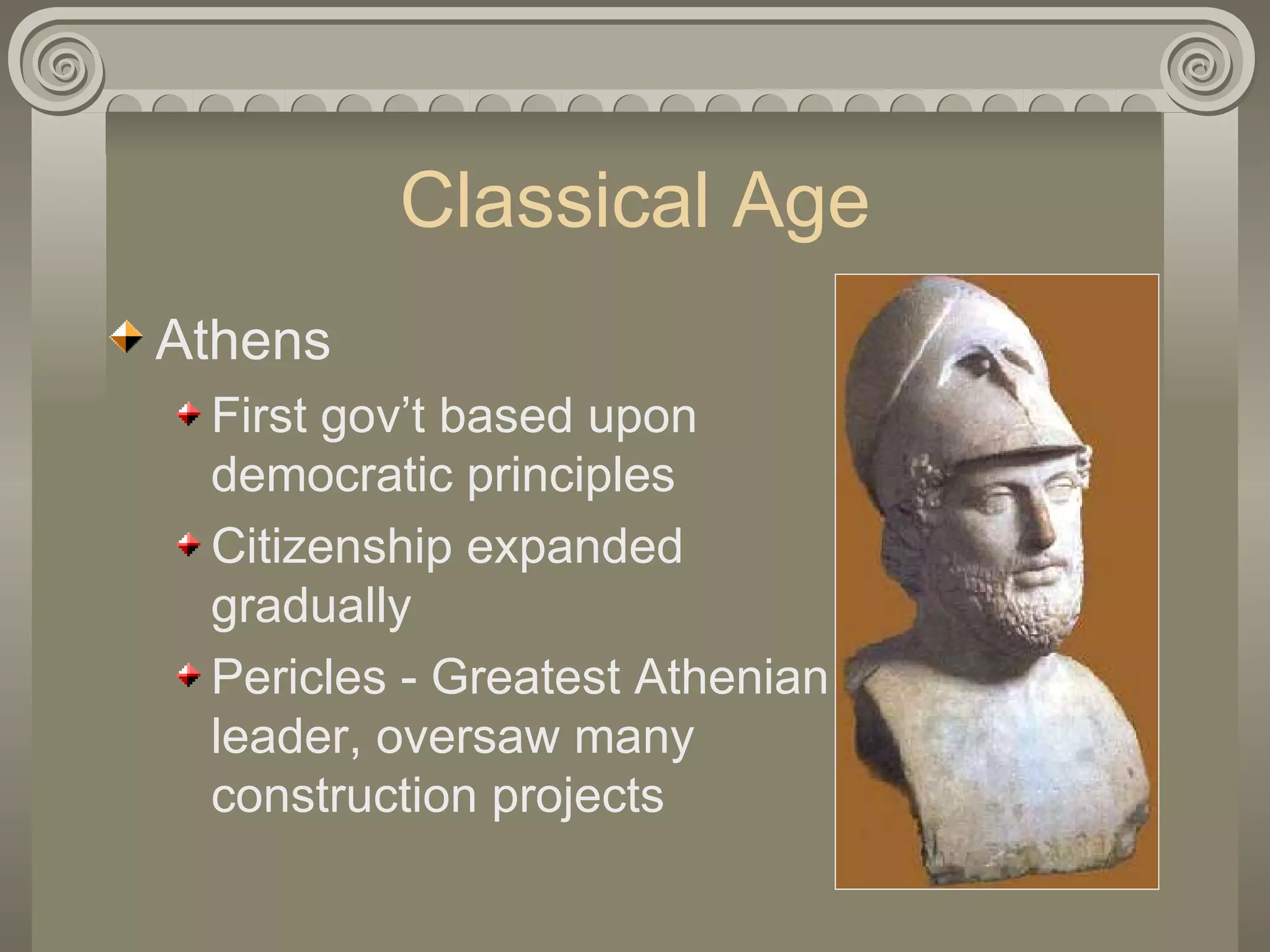 Classical Age

Athens

First gov’t based upon democratic principles

Citizenship expanded gradually

Pericles - Greatest Athenian leader, oversaw many construction projects